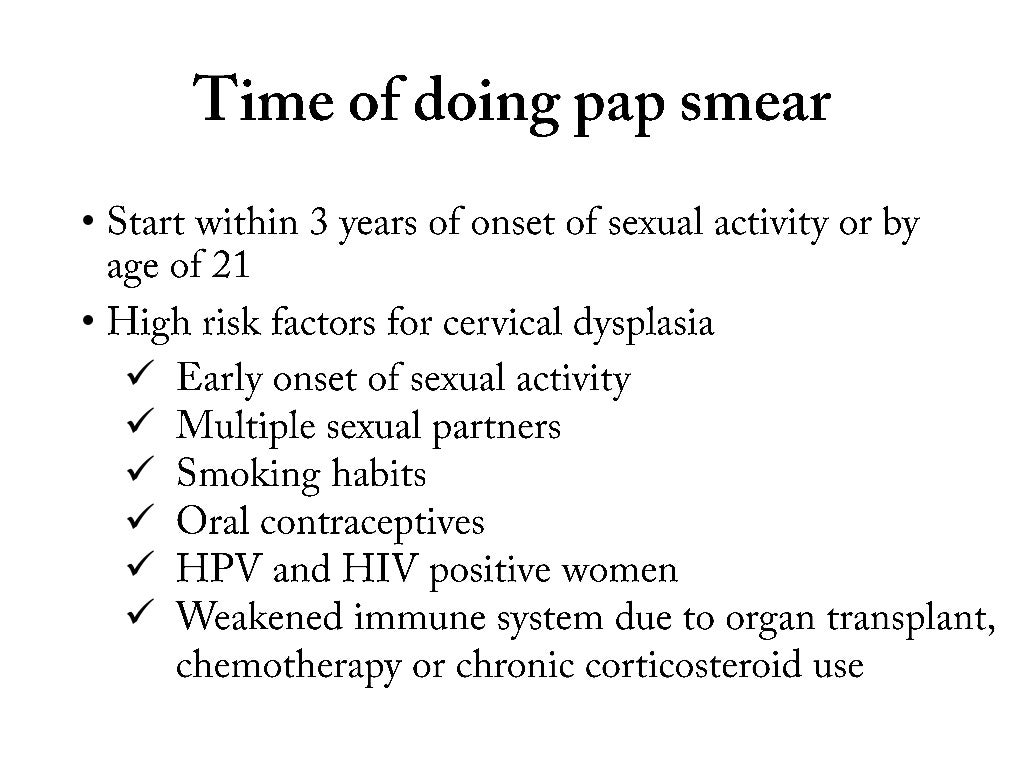 Time of doing pap smear

• Start within 3 years of onset of sexual activity or by age of 21
• High risk factors for cervical dysplasia
✓ Early onset of sexual activity
✓ Multiple sexual partners
✓ Smoking habits
✓ Oral contraceptives
✓ HPV and HIV positive women
✓ Weakened immune system due to organ transplant, chemotherapy or chronic corticosteroid use